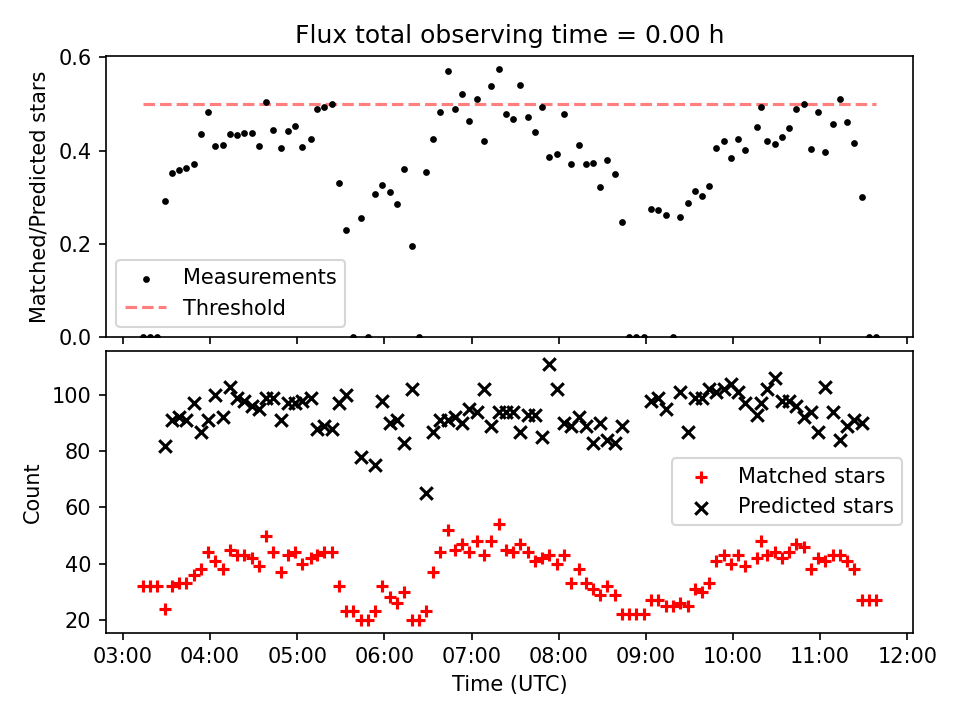 Flux total observing time = 0.00 h

Matched/Predicted stars

0.6
0.4
0.2
0.0

Measurements
Threshold

Count

100
80
60
40
20

Matched stars
Predicted stars

03:00 04:00 05:00 06:00 07:00 08:00 09:00 10:00 11:00 12:00

Time (UTC)